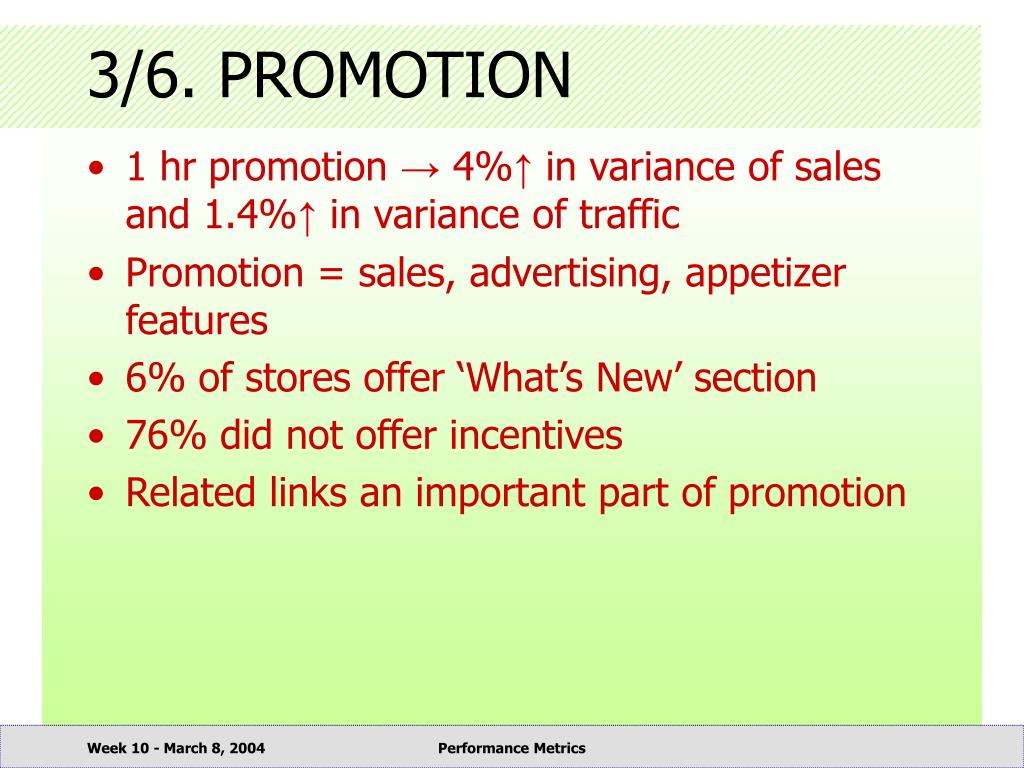 3/6. PROMOTION

• 1 hr promotion → 4%↑ in variance of sales and 1.4%↑ in variance of traffic
• Promotion = sales, advertising, appetizer features
• 6% of stores offer ‘What’s New’ section
• 76% did not offer incentives
• Related links an important part of promotion

Week 10 - March 8, 2004

Performance Metrics